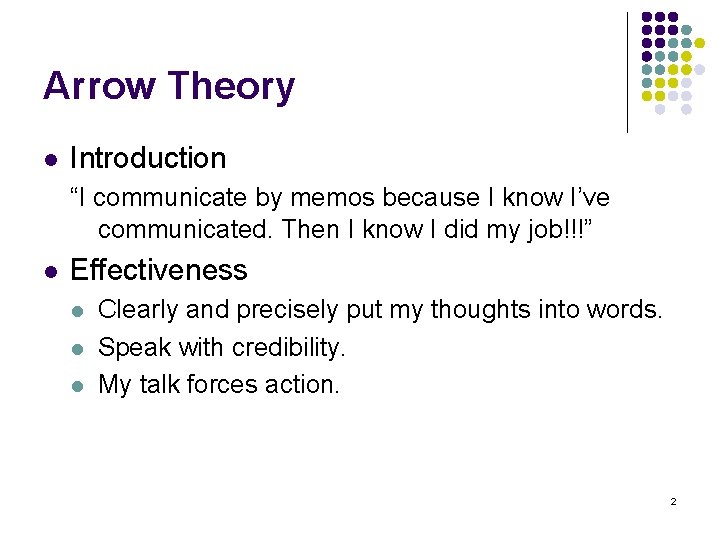 Arrow Theory

- Introduction

“I communicate by memos because I know I’ve communicated. Then I know I did my job!!!”

- Effectiveness
  - Clearly and precisely put my thoughts into words.
  - Speak with credibility.
  - My talk forces action.

2